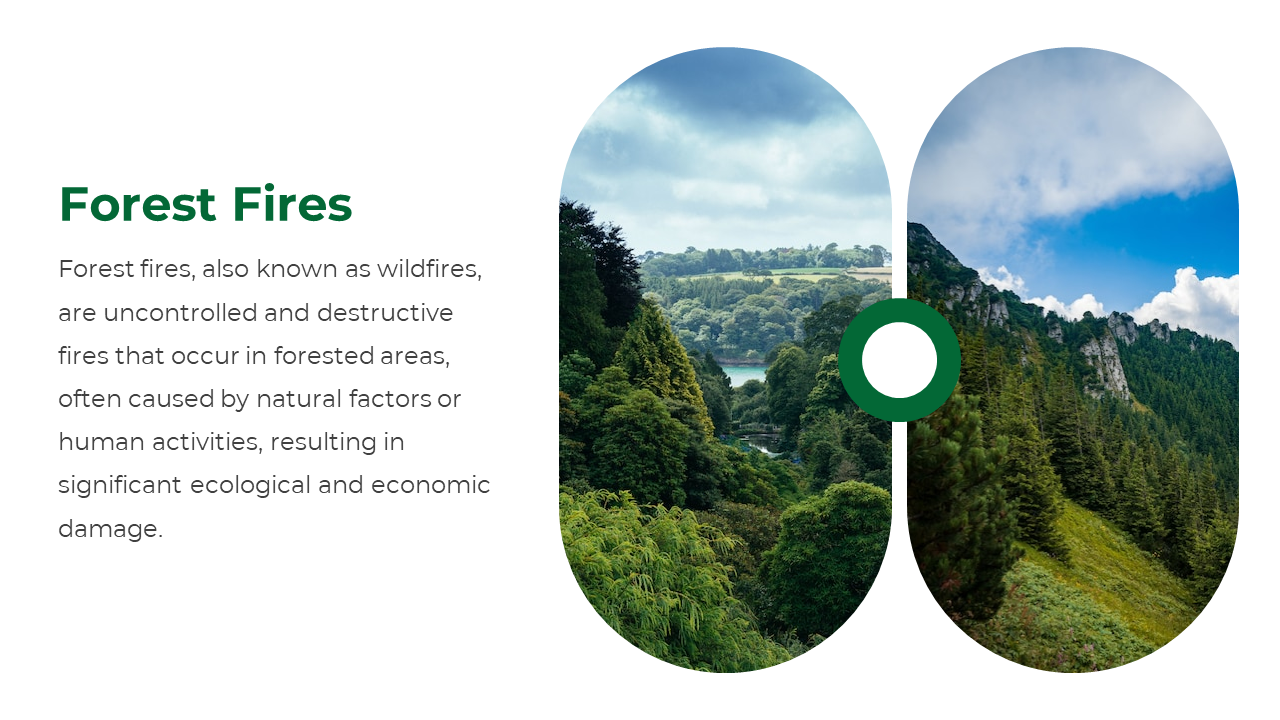 Forest Fires

Forest fires, also known as wildfires, are uncontrolled and destructive fires that occur in forested areas, often caused by natural factors or human activities, resulting in significant ecological and economic damage.